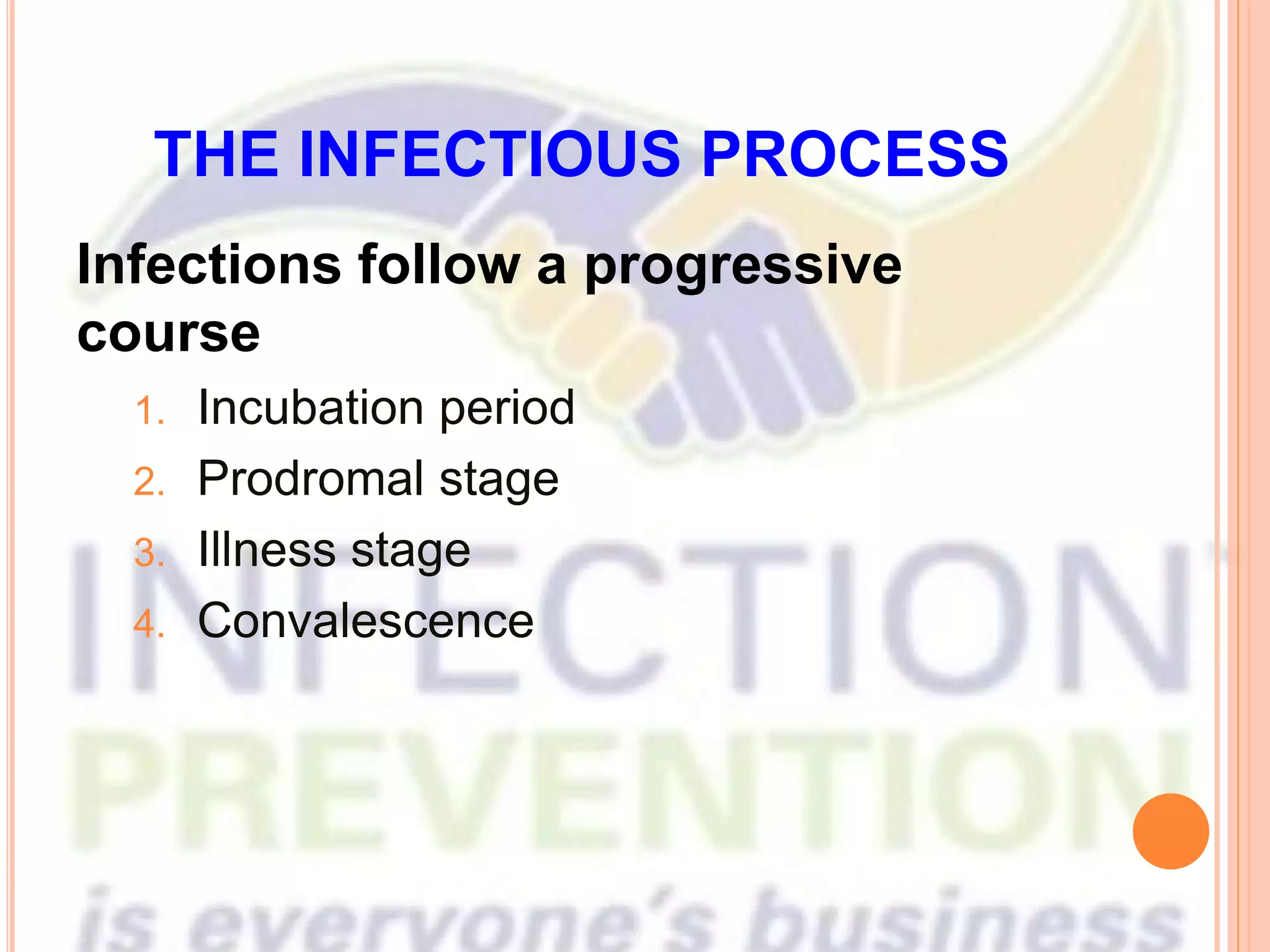 THE INFECTIOUS PROCESS

Infections follow a progressive course

1. Incubation period
2. Prodromal stage
3. Illness stage
4. Convalescence

INFECTION
PREVENTION
is everyone's business